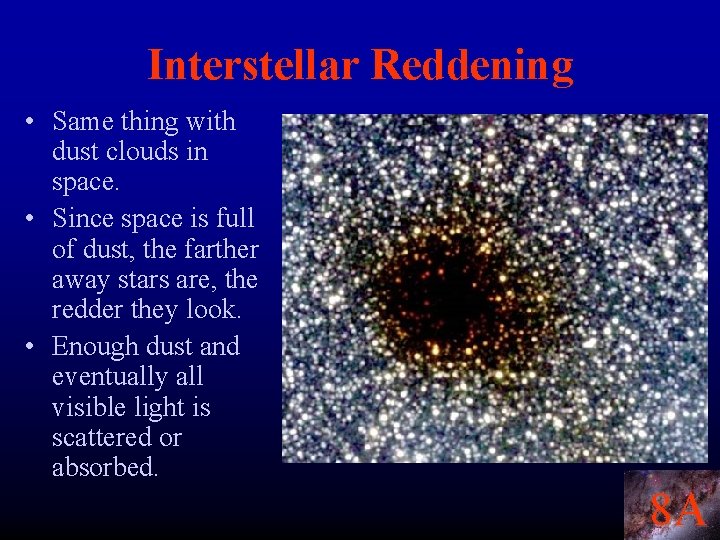 Interstellar Reddening

• Same thing with dust clouds in space.
• Since space is full of dust, the farther away stars are, the redder they look.
• Enough dust and eventually all visible light is scattered or absorbed.

8A